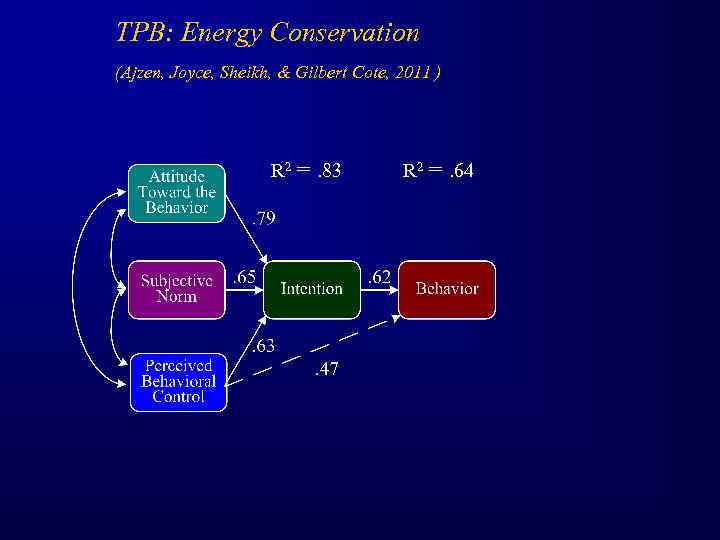 TPB: Energy Conservation

(Ajzen, Joyce, Sheikh, & Gilbert Cote, 2011 )

$R^2 = .83$

$R^2 = .64$

Attitude Toward the Behavior

.79

Subjective Norm

.65

Intention

.62

Behavior

.63

.47

Perceived Behavioral Control